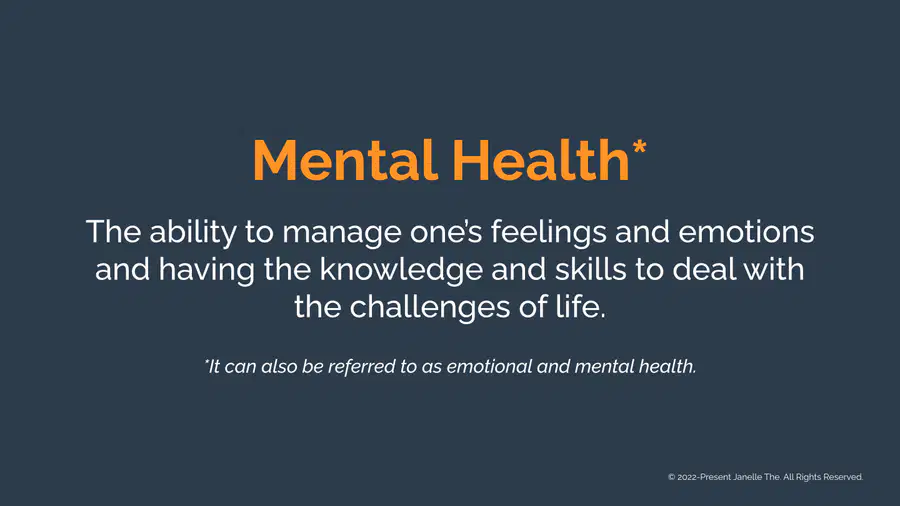 Mental Health*

The ability to manage one's feelings and emotions and having the knowledge and skills to deal with the challenges of life.

*It can also be referred to as emotional and mental health.

© 2022-Present Janelle The. All Rights Reserved.